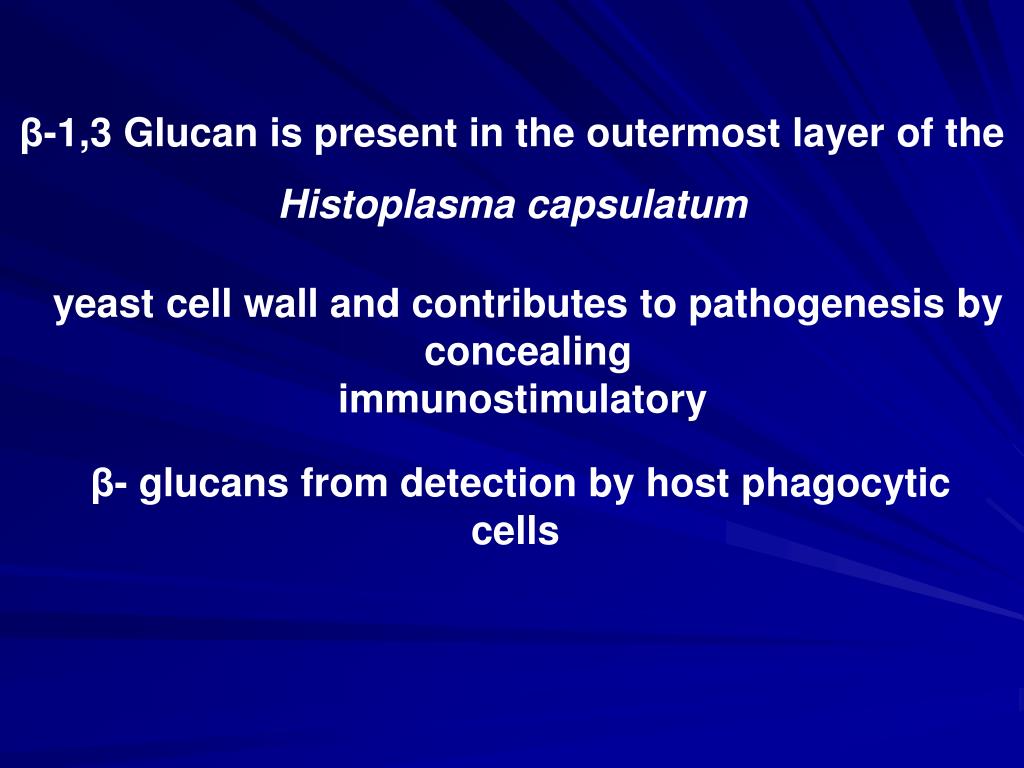 β-1,3 Glucan is present in the outermost layer of the

Histoplasma capsulatum

yeast cell wall and contributes to pathogenesis by concealing immunostimulatory

β- glucans from detection by host phagocytic cells